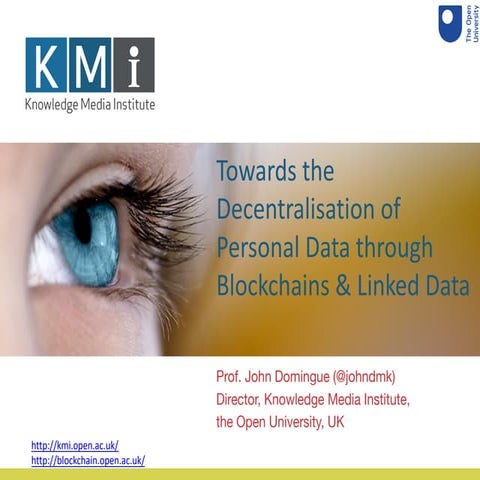 KMi
Knowledge Media Institute

The Open University

Towards the Decentralisation of Personal Data through Blockchains & Linked Data

Prof. John Domingue (@johndmk)
Director, Knowledge Media Institute,
the Open University, UK

http://kmi.open.ac.uk/
http://blockchain.open.ac.uk/